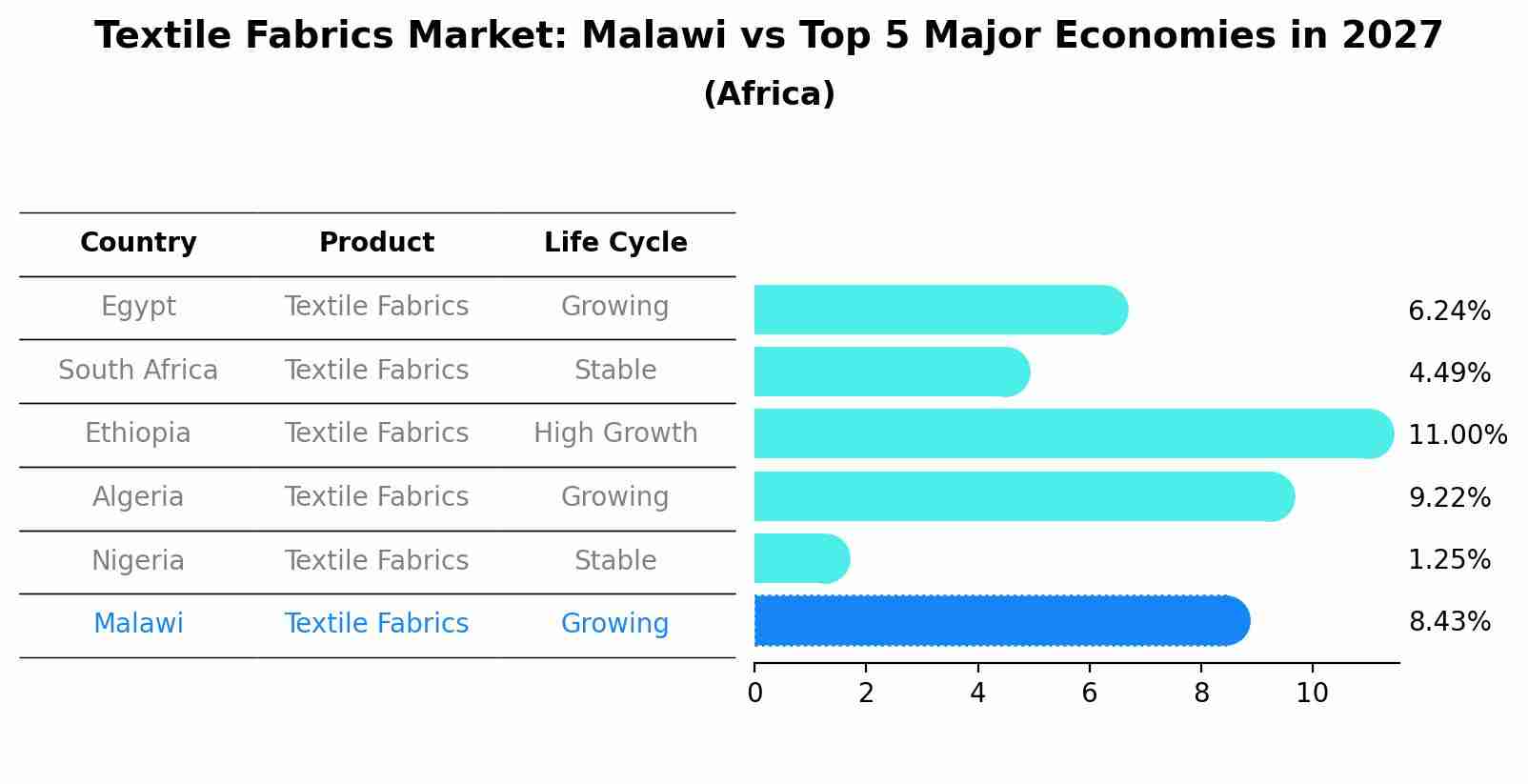 Textile Fabrics Market: Malawi vs Top 5 Major Economies in 2027
(Africa)

| Country | Product | Life Cycle |
|---|---|---|
| Egypt | Textile Fabrics | Growing |
| South Africa | Textile Fabrics | Stable |
| Ethiopia | Textile Fabrics | High Growth |
| Algeria | Textile Fabrics | Growing |
| Nigeria | Textile Fabrics | Stable |
| Malawi | Textile Fabrics | Growing |

6.24%
4.49%
11.00%
9.22%
1.25%
8.43%

0 2 4 6 8 10